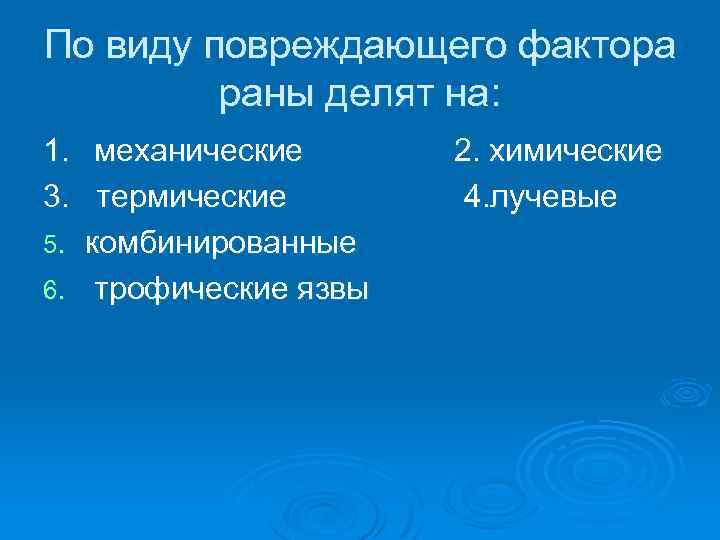 По виду повреждающего фактора раны делят на:

1. механические 2. химические
3. термические 4.лучевые
5. комбинированные
6. трофические язвы